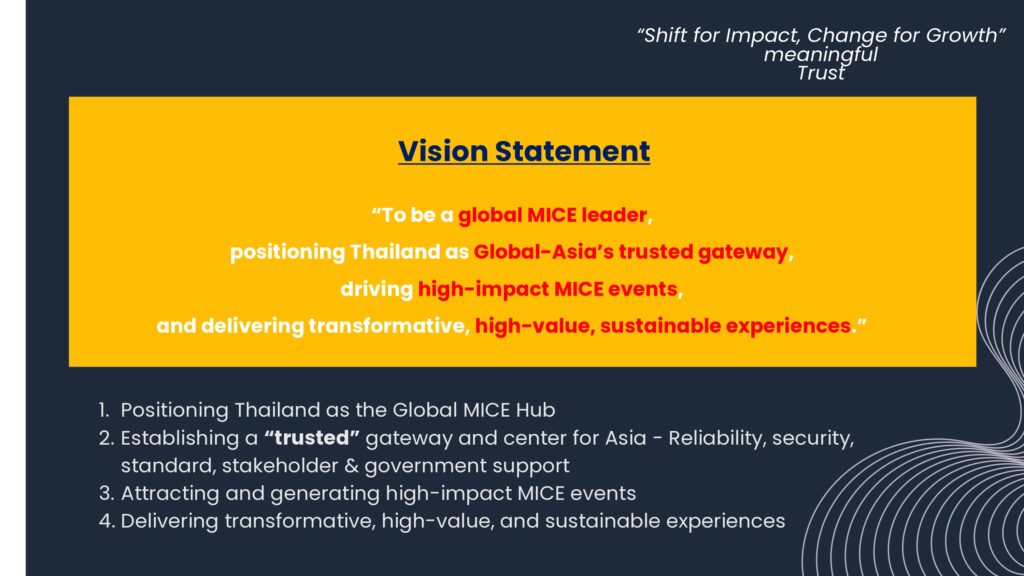 “Shift for Impact, Change for Growth”
meaningful
Trust

Vision Statement

“To be a global MICE leader, positioning Thailand as Global-Asia’s trusted gateway, driving high-impact MICE events, and delivering transformative, high-value, sustainable experiences.”

1. Positioning Thailand as the Global MICE Hub
2. Establishing a “trusted” gateway and center for Asia - Reliability, security, standard, stakeholder & government support
3. Attracting and generating high-impact MICE events
4. Delivering transformative, high-value, and sustainable experiences